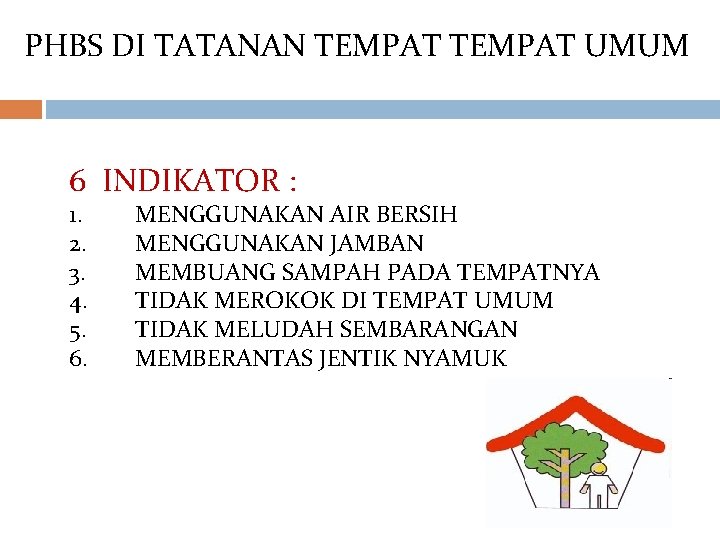 PHBS DI TATANAN TEMPAT TEMPAT UMUM

6 INDIKATOR :

1. MENGGUNAKAN AIR BERSIH
2. MENGGUNAKAN JAMBAN
3. MEMBUANG SAMPAH PADA TEMPATNYA
4. TIDAK MEROKOK DI TEMPAT UMUM
5. TIDAK MELUDAH SEMBARANGAN
6. MEMBERANTAS JENTIK NYAMUK